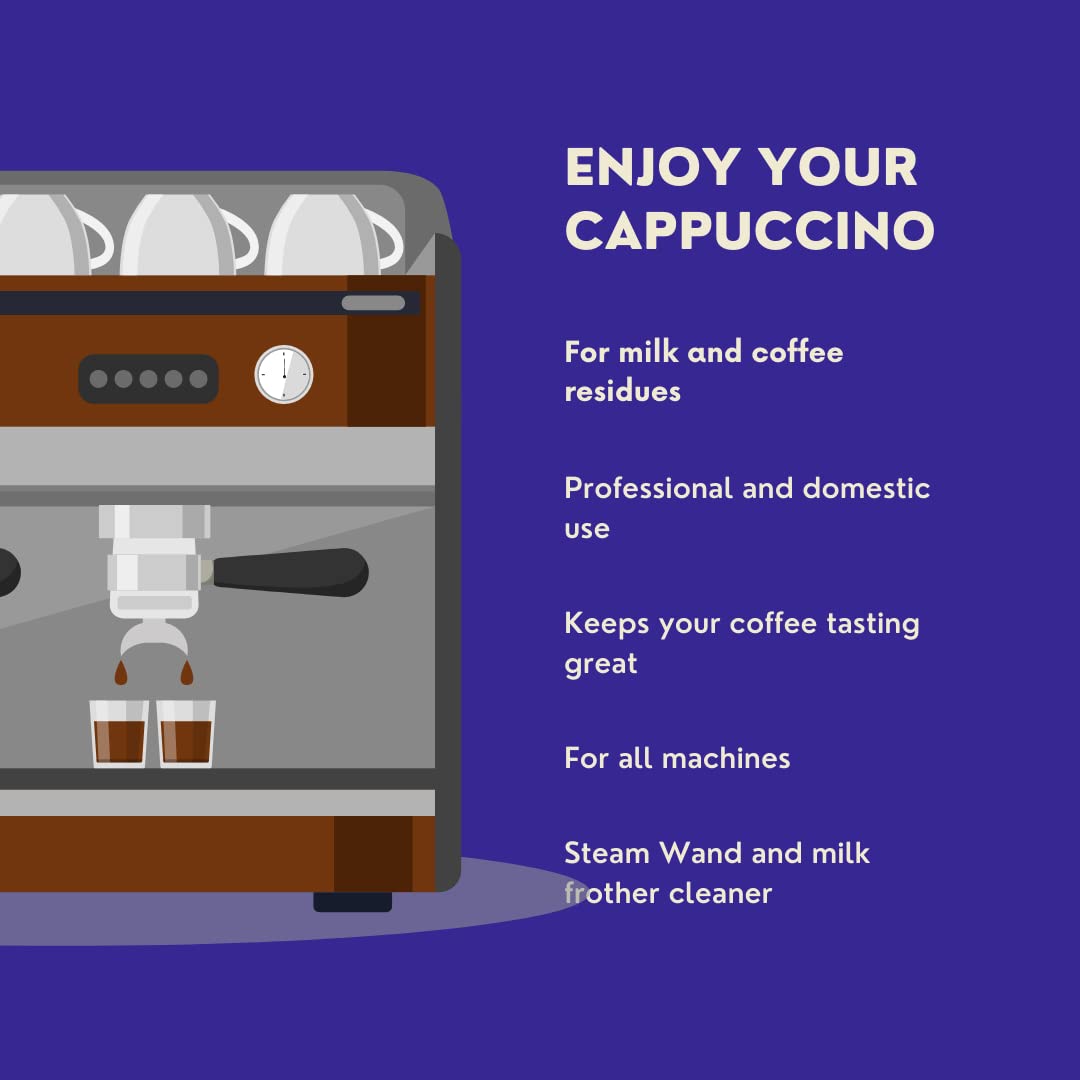 ENJOY YOUR CAPPUCCINO

For milk and coffee residues

Professional and domestic use

Keeps your coffee tasting great

For all machines

Steam Wand and milk frother cleaner